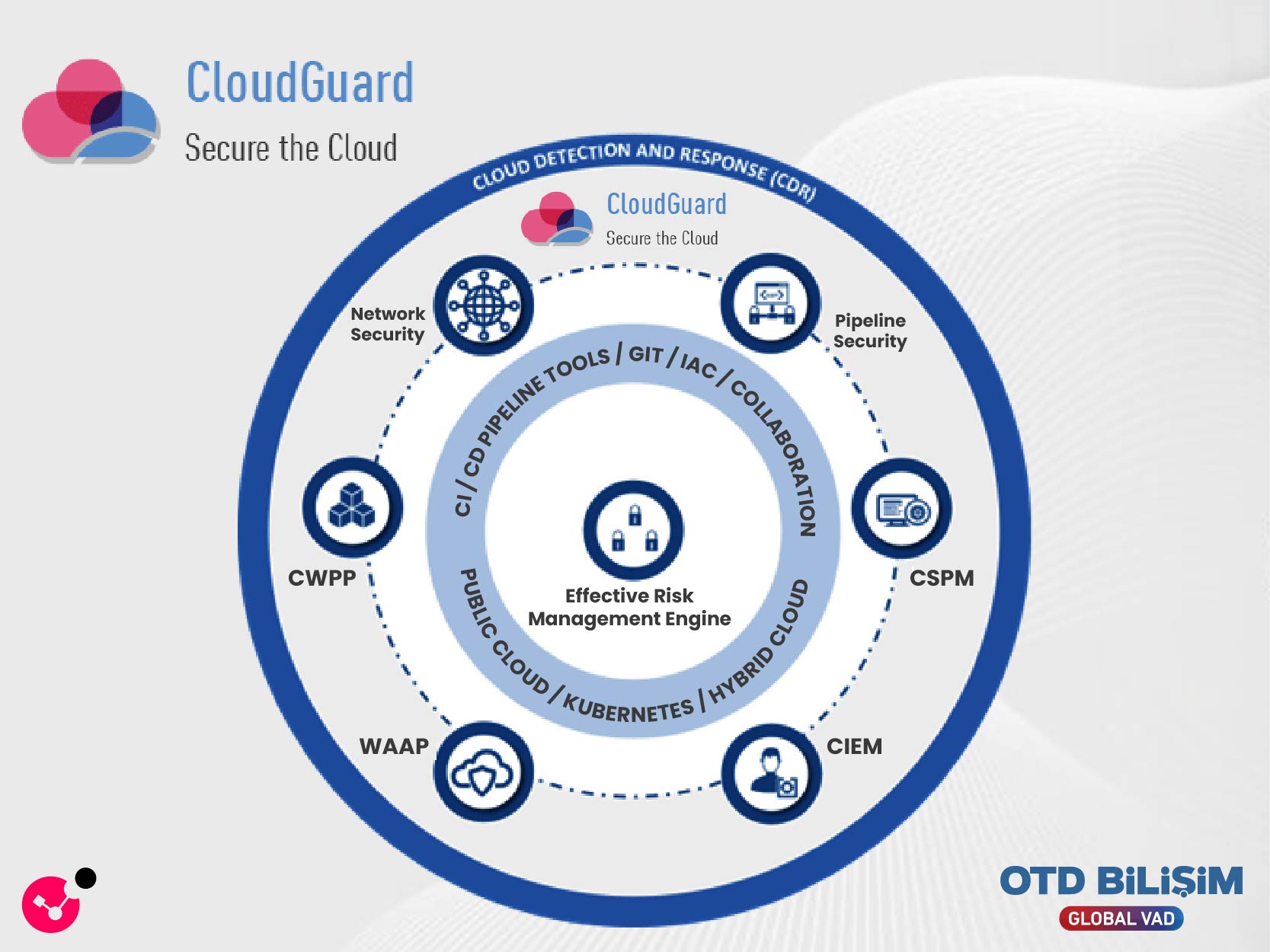 CloudGuard
Secure the Cloud

CLOUD DETECTION AND RESPONSE (CDR)

CloudGuard
Secure the Cloud

Network Security

Pipeline Security

CI / CD PIPELINE TOOLS / GIT / IAC / COLLABORATION

CWPP

CSPM

Effective Risk Management Engine

PUBLIC CLOUD / KUBERNETES / HYBRID CLOUD

WAAP

CIEM

OTD BİLİŞİM
GLOBAL VAD